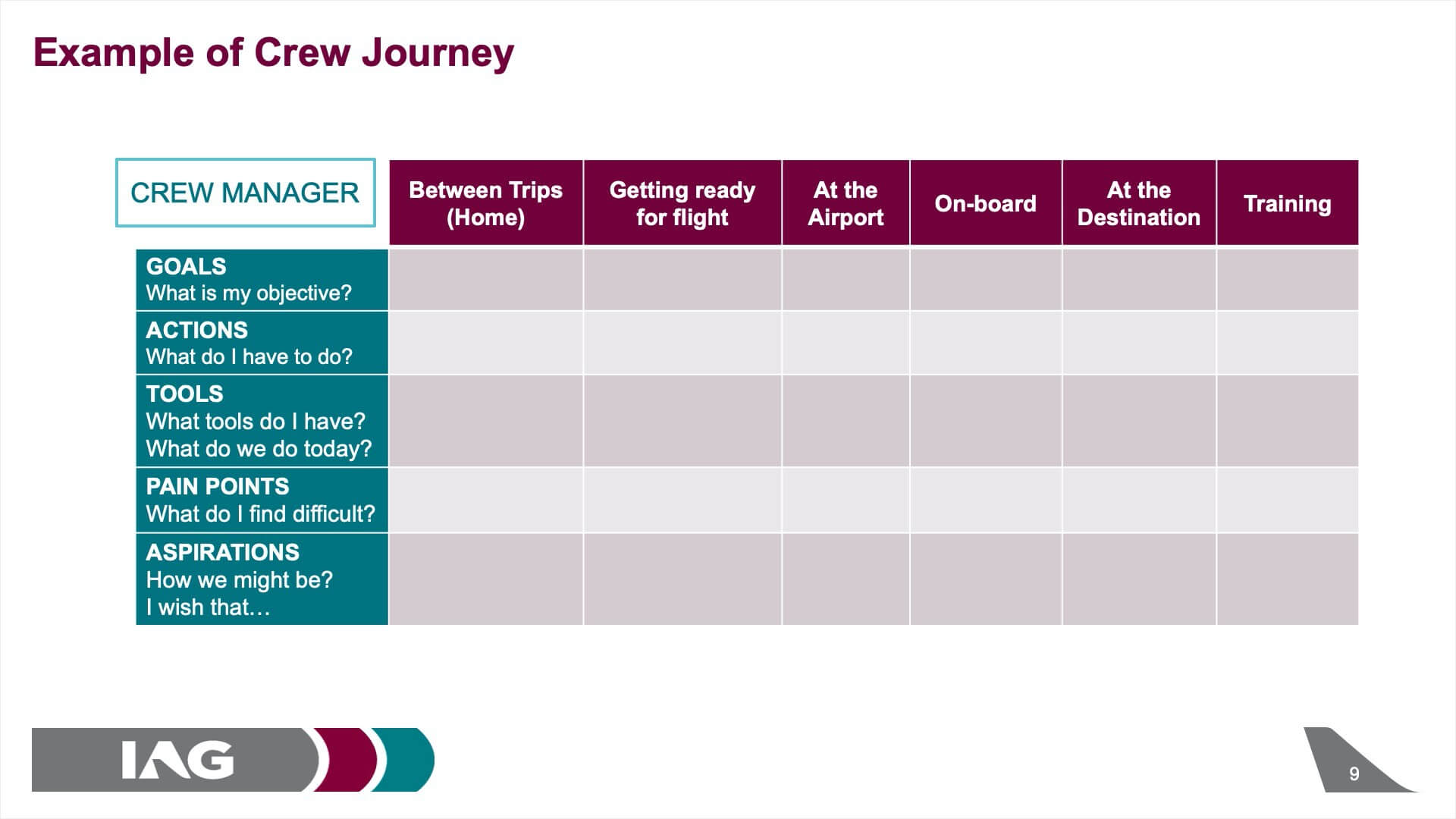 Example of Crew Journey

| CREW MANAGER | Between Trips (Home) | Getting ready for flight | At the Airport | On-board | At the Destination | Training |
|---|---|---|---|---|---|---|
| GOALS What is my objective? | | | | | | |
| ACTIONS What do I have to do? | | | | | | |
| TOOLS What tools do I have? What do we do today? | | | | | | |
| PAIN POINTS What do I find difficult? | | | | | | |
| ASPIRATIONS How we might be? I wish that… | | | | | | |

IAG

9